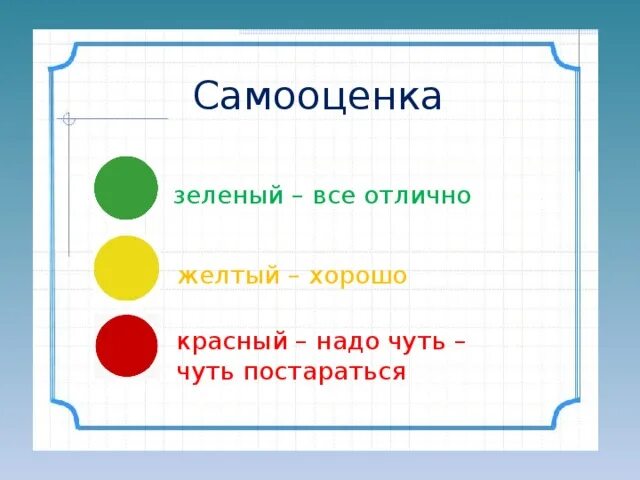 Самооценка

зеленый – все отлично

желтый – хорошо

красный – надо чуть – чуть постараться